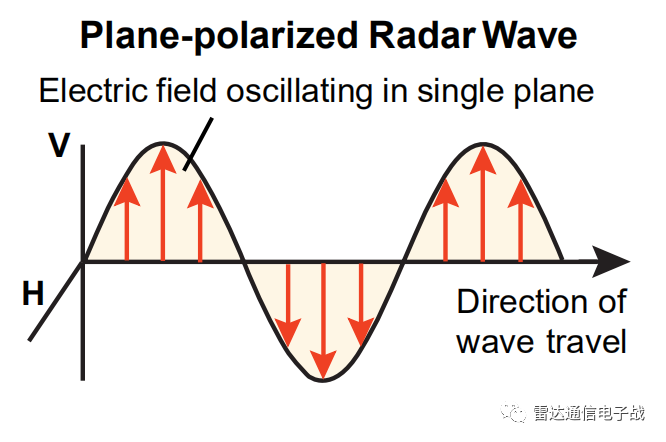 Plane-polarized Radar Wave

Electric field oscillating in single plane

V

H

Direction of wave travel

雷达通信电子战